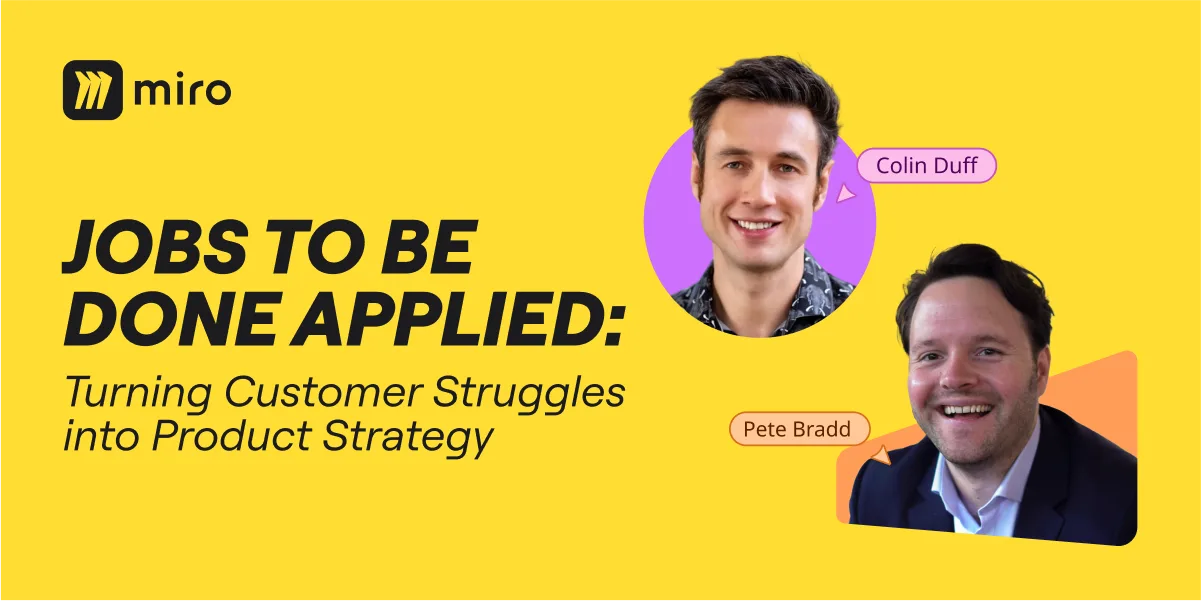 miro

JOBS TO BE DONE APPLIED:

Turning Customer Struggles into Product Strategy

Colin Duff

Pete Bradd